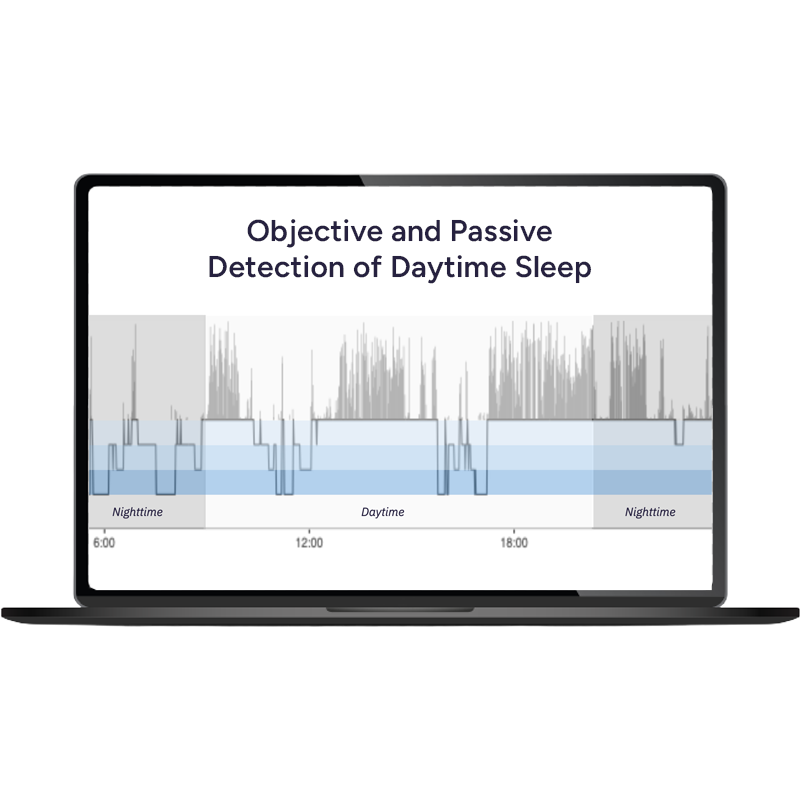 Objective and Passive Detection of Daytime Sleep

Nighttime

Daytime

Nighttime

6:00

12:00

18:00